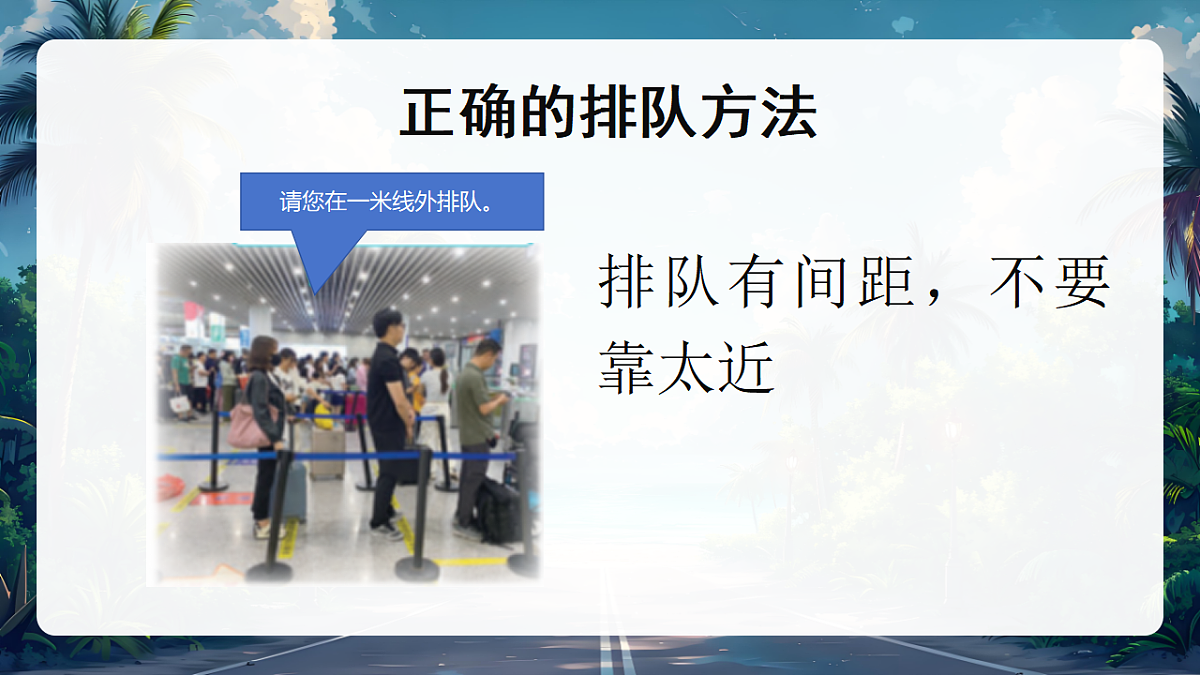 正确的排队方法

请您在一米线外排队。

排队有间距，不要靠太近